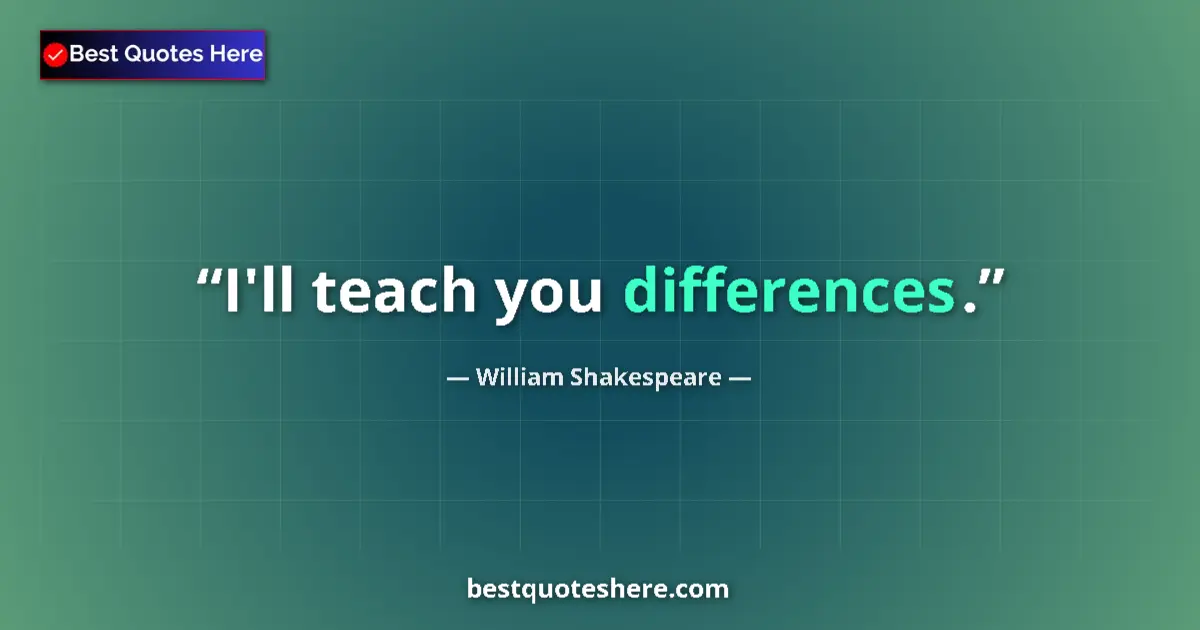 Best Quotes Here

“I'll teach you differences.”

— William Shakespeare —

bestquoteshere.com